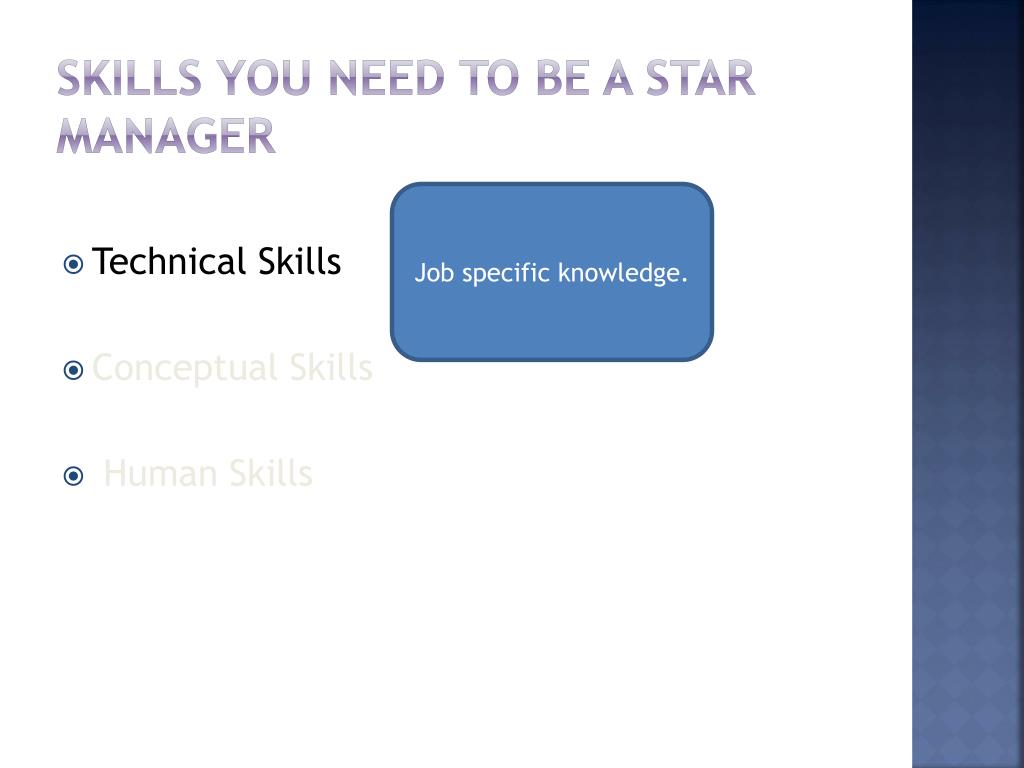 SKILLS YOU NEED TO BE A STAR MANAGER

Technical Skills

Job specific knowledge.

Conceptual Skills

Human Skills